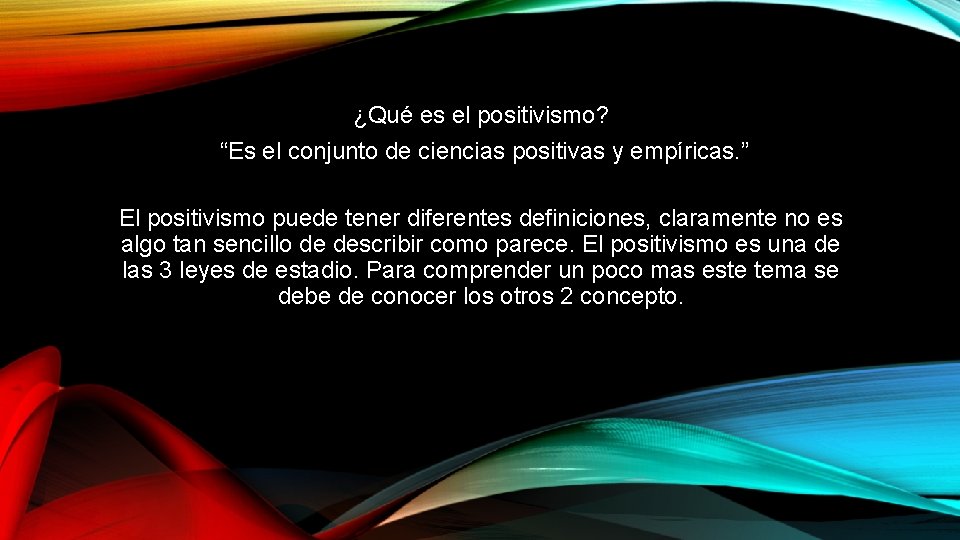 ¿Qué es el positivismo?

“Es el conjunto de ciencias positivas y empíricas.”

El positivismo puede tener diferentes definiciones, claramente no es algo tan sencillo de describir como parece. El positivismo es una de las 3 leyes de estadio. Para comprender un poco mas este tema se debe de conocer los otros 2 concepto.